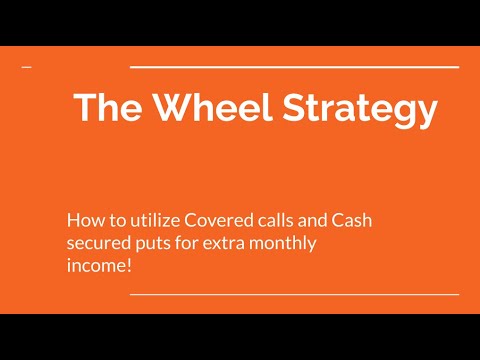 The Wheel Strategy

How to utilize Covered calls and Cash secured puts for extra monthly income!